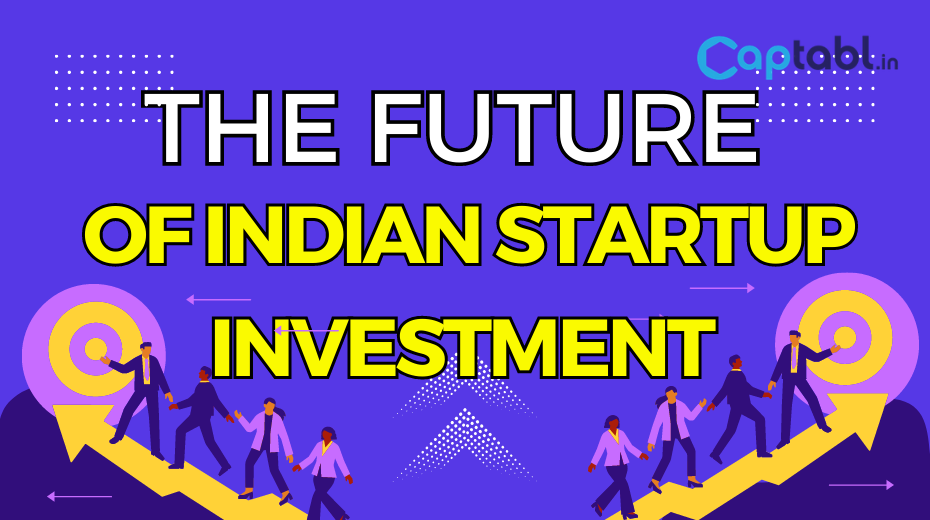 Captabl.in

THE FUTURE
OF INDIAN STARTUP
INVESTMENT